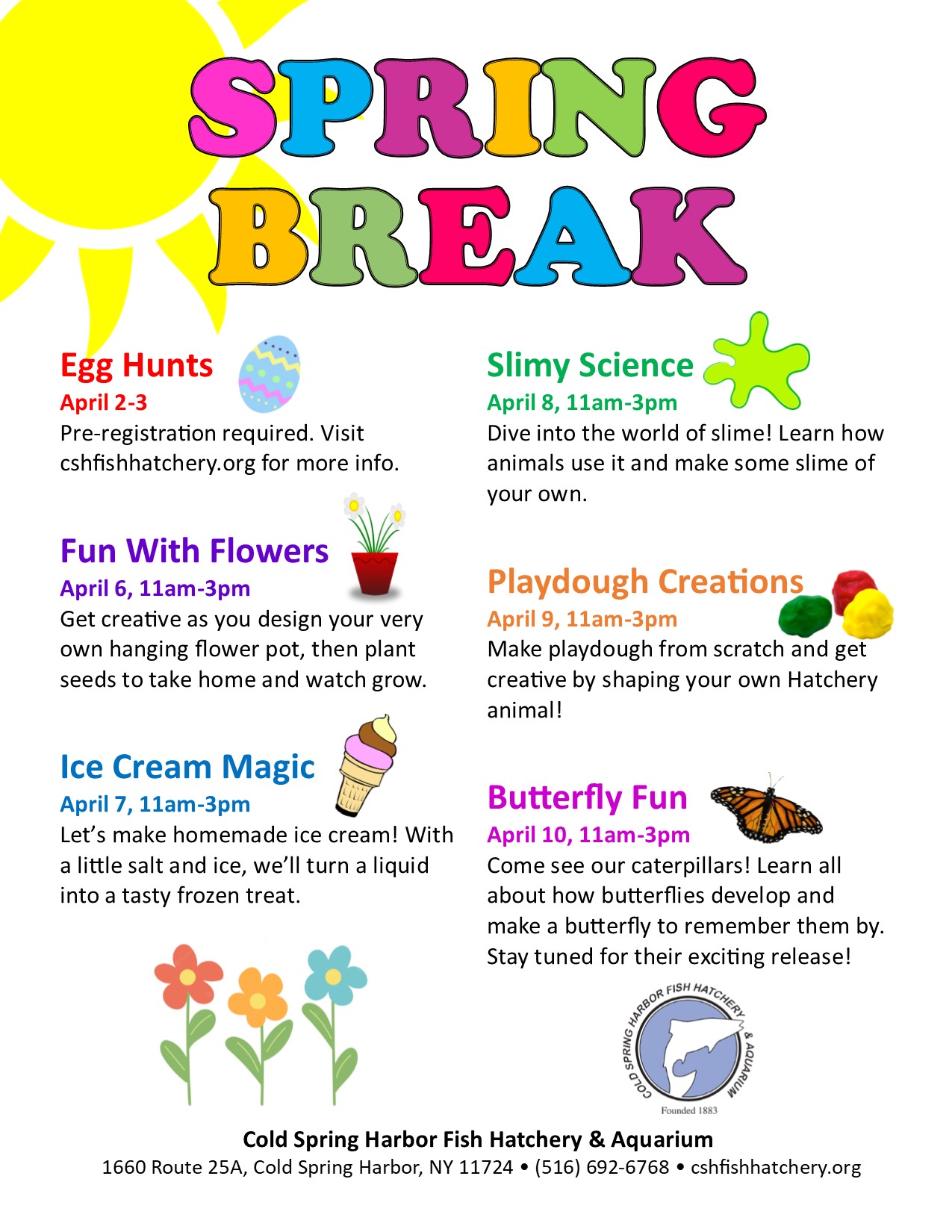 SPRING BREAK

Egg Hunts
April 2-3
Pre-registration required. Visit cshfishhatchery.org for more info.

Fun With Flowers
April 6, 11am-3pm
Get creative as you design your very own hanging flower pot, then plant seeds to take home and watch grow.

Ice Cream Magic
April 7, 11am-3pm
Let's make homemade ice cream! With a little salt and ice, we'll turn a liquid into a tasty frozen treat.

Slimy Science
April 8, 11am-3pm
Dive into the world of slime! Learn how animals use it and make some slime of your own.

Playdough Creations
April 9, 11am-3pm
Make playdough from scratch and get creative by shaping your own Hatchery animal!

Butterfly Fun
April 10, 11am-3pm
Come see our caterpillars! Learn all about how butterflies develop and make a butterfly to remember them by. Stay tuned for their exciting release!

COLD SPRING HARBOR FISH HATCHERY & AQUARIUM
Founded 1883

Cold Spring Harbor Fish Hatchery & Aquarium
1660 Route 25A, Cold Spring Harbor, NY 11724 • (516) 692-6768 • cshfishhatchery.org